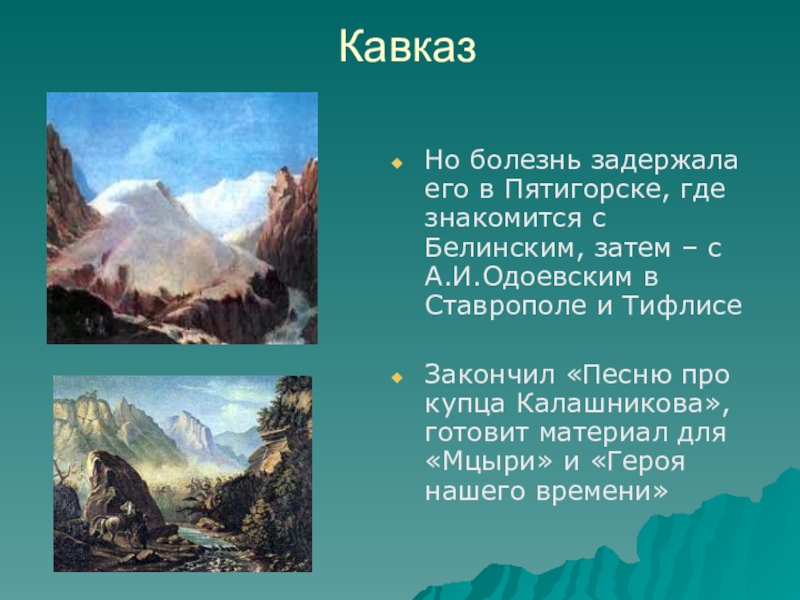 Кавказ

Но болезнь задержала его в Пятигорске, где знакомится с Белинским, затем – с А.И.Одоевским в Ставрополе и Тифлисе

Закончил «Песню про купца Калашникова», готовит материал для «Мцыри» и «Героя нашего времени»